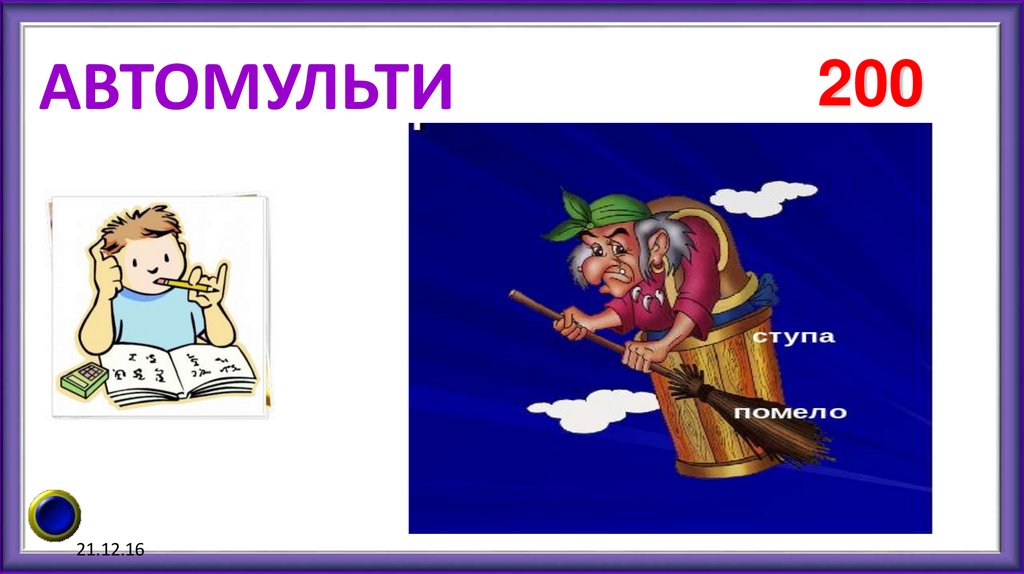 АВТОМУЛЬТИ

200

ступа

помело

21.12.16